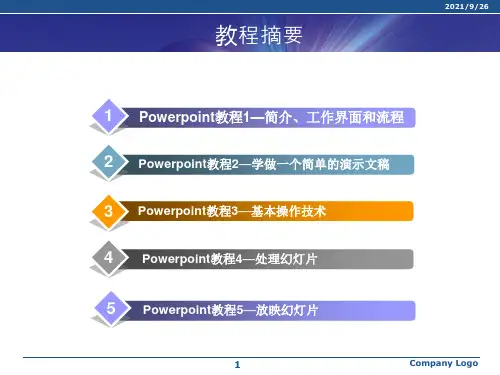 2021/9/26

教程摘要

1 Powerpoint教程1—简介、工作界面和流程

2 Powerpoint教程2—学做一个简单的演示文稿

3 Powerpoint教程3—基本操作技术

4 Powerpoint教程4—处理幻灯片

5 Powerpoint教程5—放映幻灯片

1

Company Logo